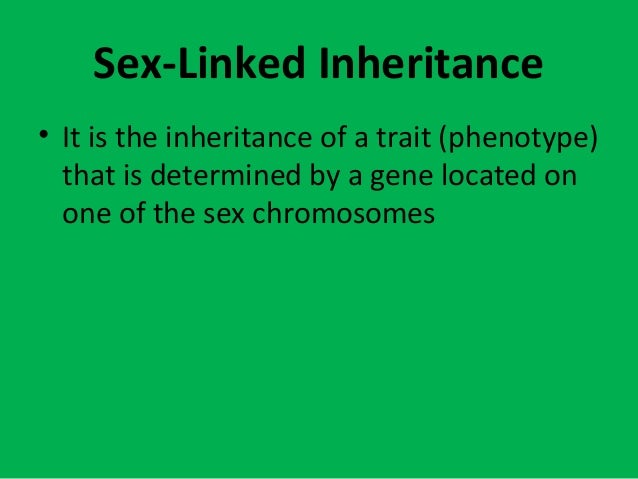 Sex-Linked Inheritance

• It is the inheritance of a trait (phenotype) that is determined by a gene located on one of the sex chromosomes